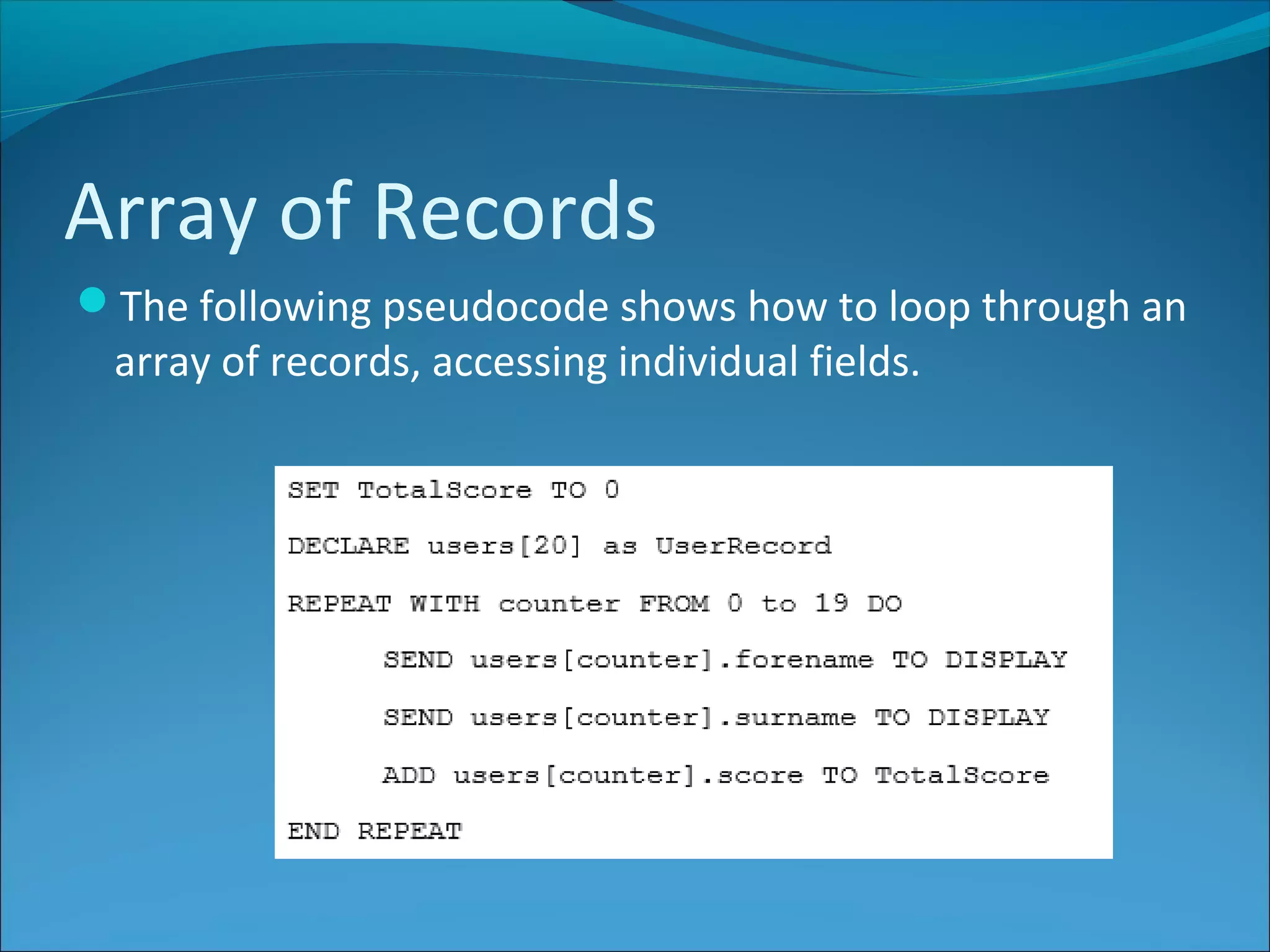 Array of Records

The following pseudocode shows how to loop through an array of records, accessing individual fields.

SET TotalScore TO 0

DECLARE users[20] as UserRecord

REPEAT WITH counter FROM 0 to 19 DO

SEND users[counter].forename TO DISPLAY

SEND users[counter].surname TO DISPLAY

ADD users[counter].score TO TotalScore

END REPEAT